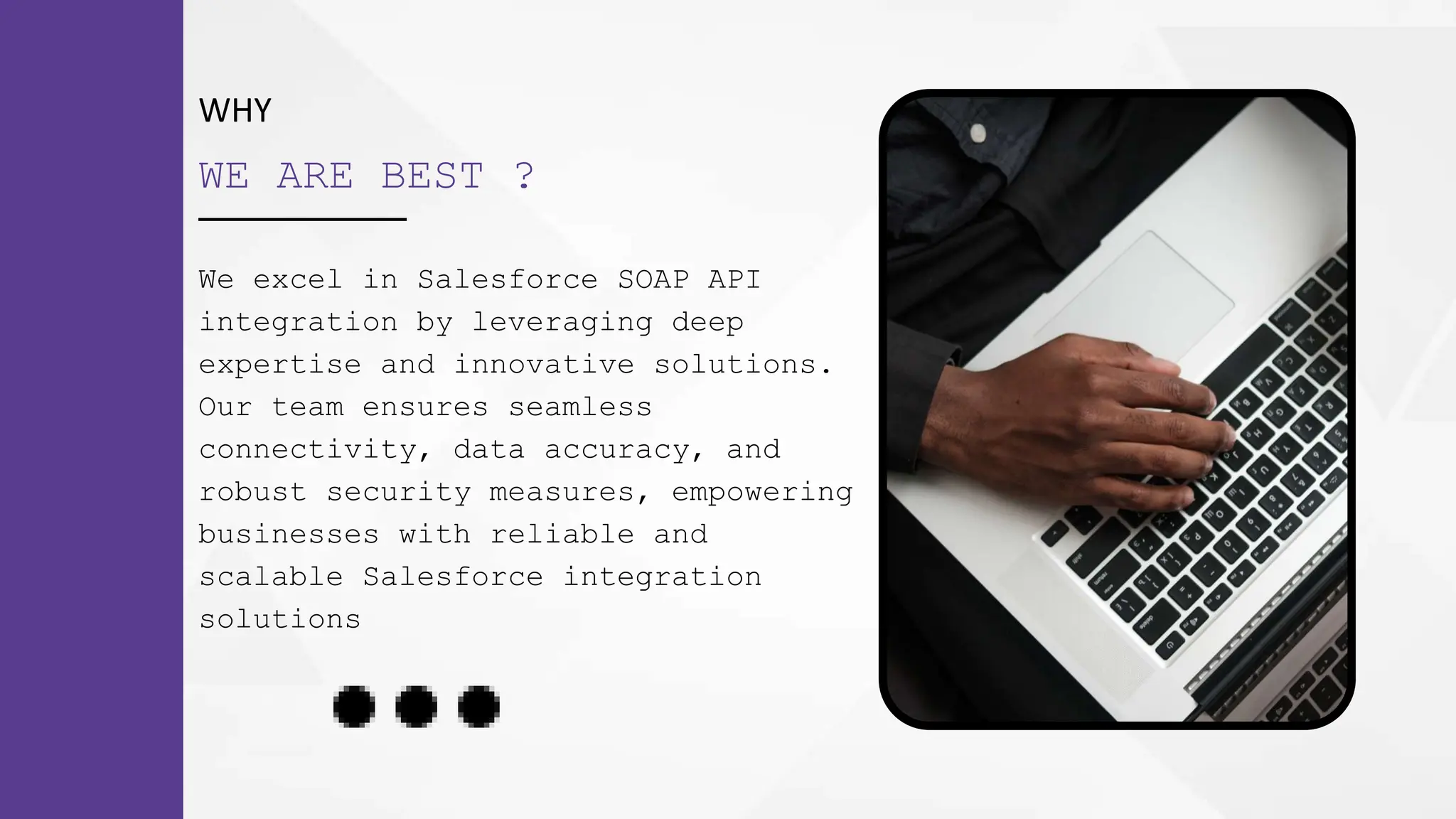 WHY

WE ARE BEST ?

We excel in Salesforce SOAP API integration by leveraging deep expertise and innovative solutions. Our team ensures seamless connectivity, data accuracy, and robust security measures, empowering businesses with reliable and scalable Salesforce integration solutions